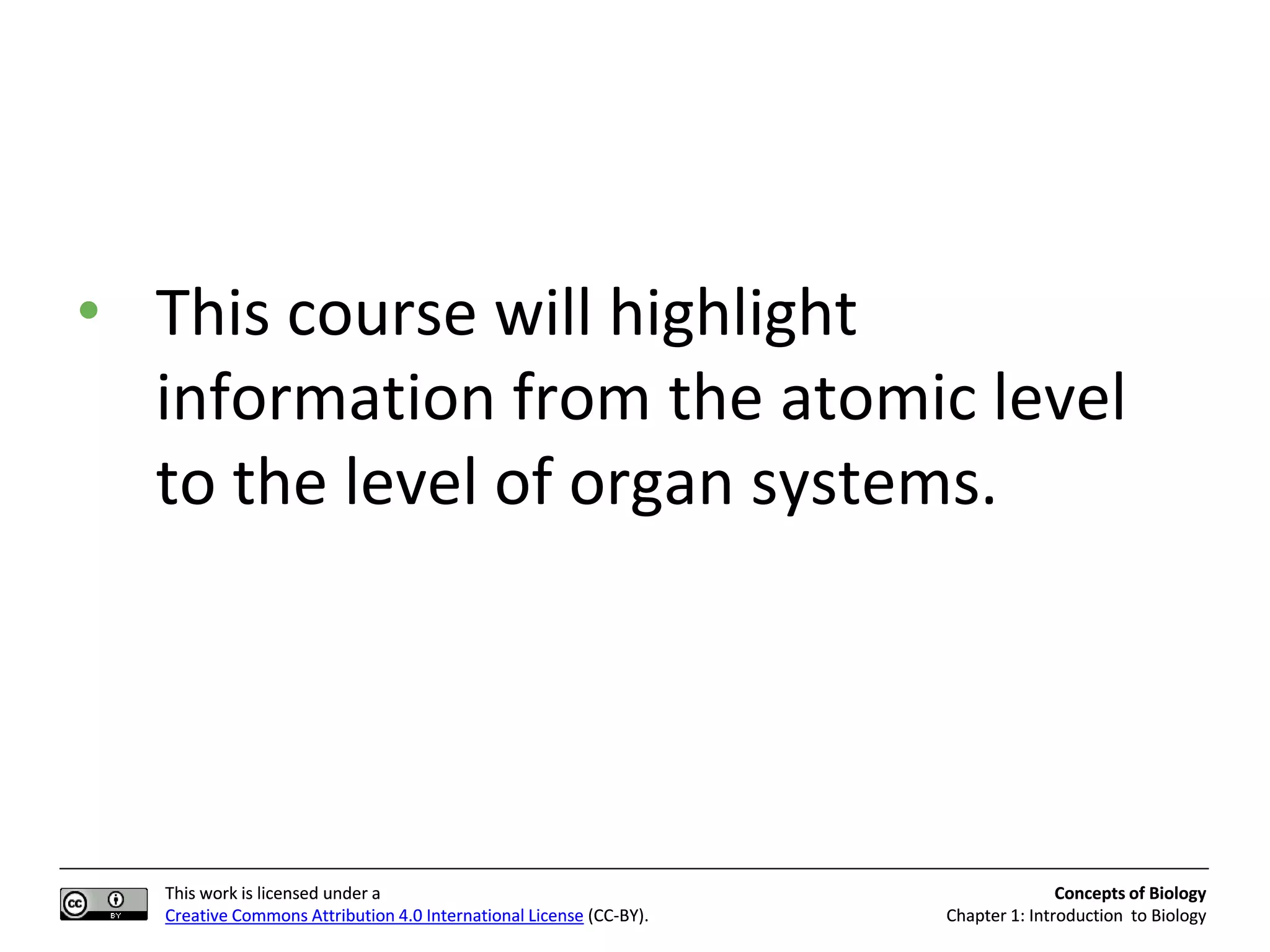 • This course will highlight information from the atomic level to the level of organ systems.

cc BY

This work is licensed under a Creative Commons Attribution 4.0 International License (CC-BY).

Concepts of Biology
Chapter 1: Introduction to Biology